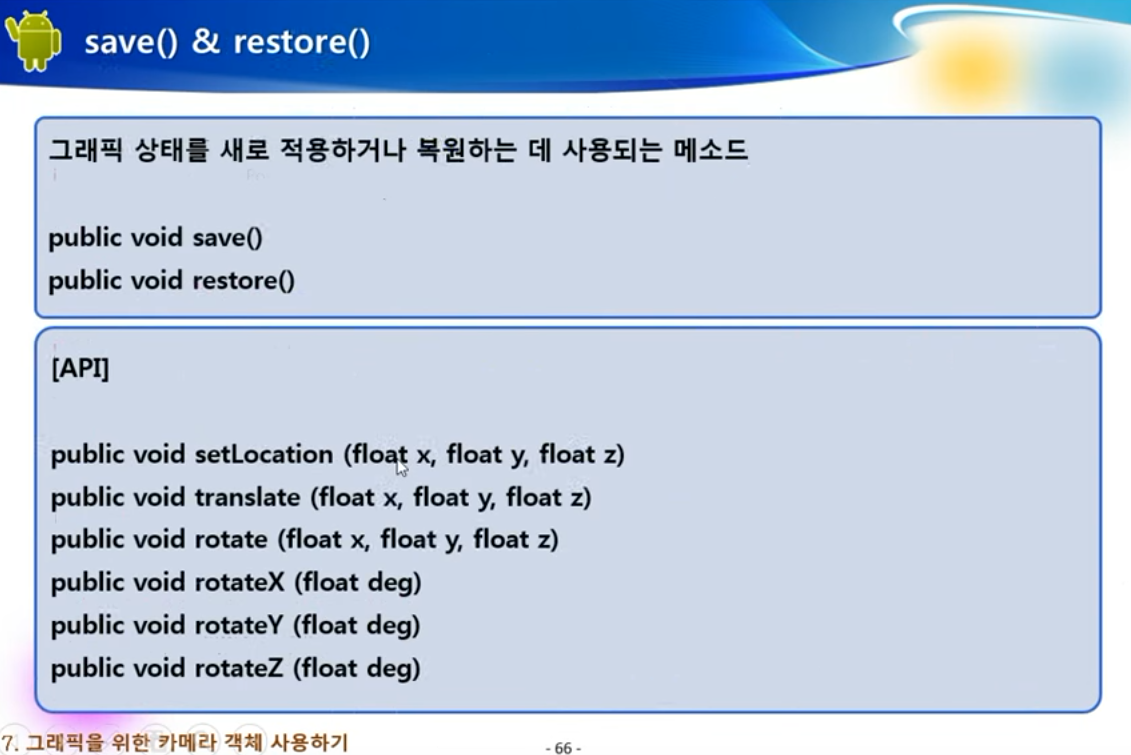 save() & restore()

그래픽 상태를 새로 적용하거나 복원하는 데 사용되는 메소드

public void save()
public void restore()

[API]

public void setLocation (float x, float y, float z)
public void translate (float x, float y, float z)
public void rotate (float x, float y, float z)
public void rotateX (float deg)
public void rotateY (float deg)
public void rotateZ (float deg)

7. 그래픽을 위한 카메라 객체 사용하기

- 66 -